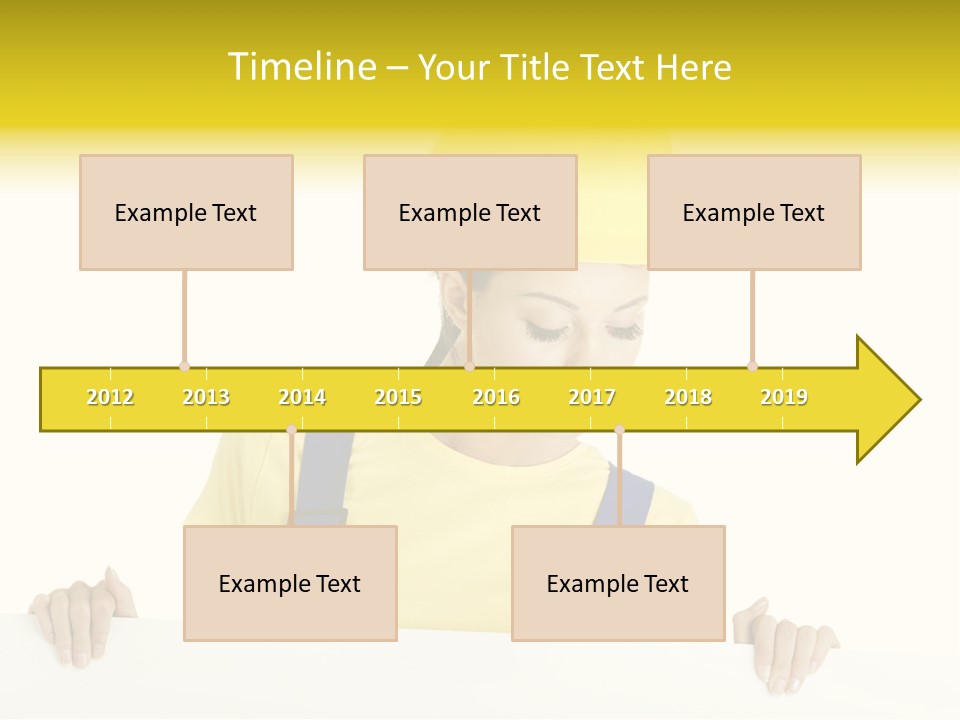 Timeline – Your Title Text Here

Example Text

Example Text

Example Text

2012 2013 2014 2015 2016 2017 2018 2019

Example Text

Example Text